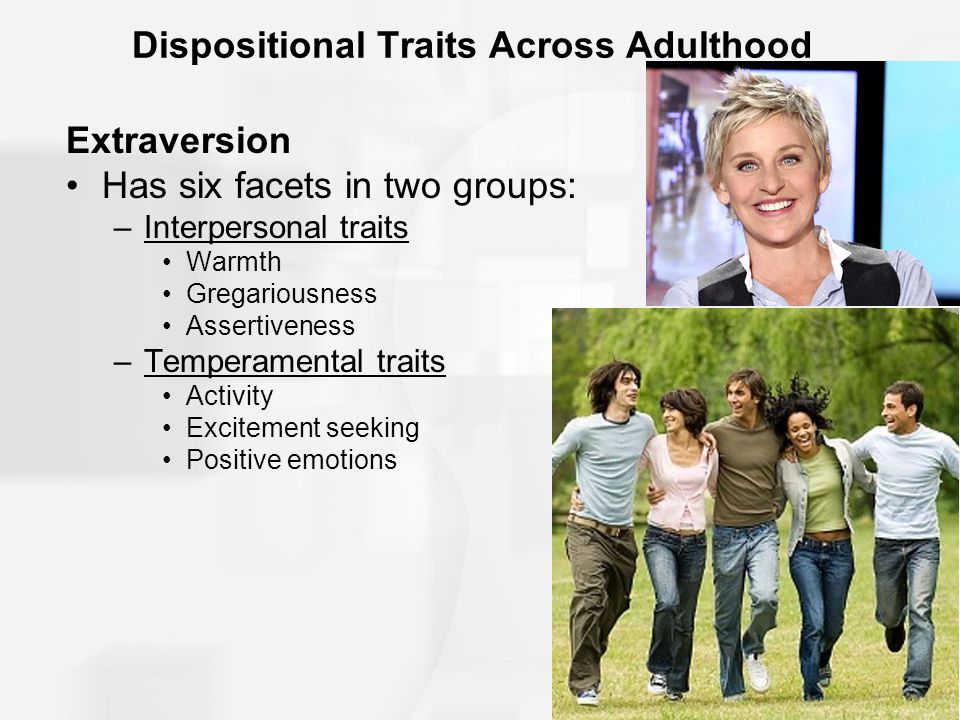 Dispositional Traits Across Adulthood

Extraversion

• Has six facets in two groups:
– Interpersonal traits
• Warmth
• Gregariousness
• Assertiveness
– Temperamental traits
• Activity
• Excitement seeking
• Positive emotions